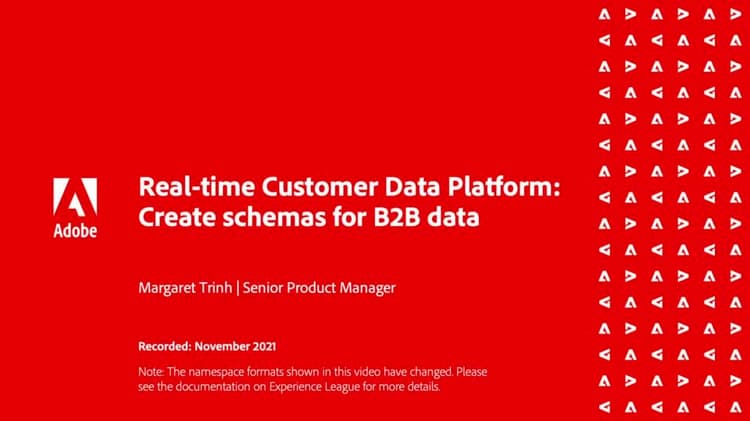 Adobe

Real-time Customer Data Platform: Create schemas for B2B data

Margaret Trinh | Senior Product Manager

Recorded: November 2021

Note: The namespace formats shown in this video have changed. Please see the documentation on Experience League for more details.